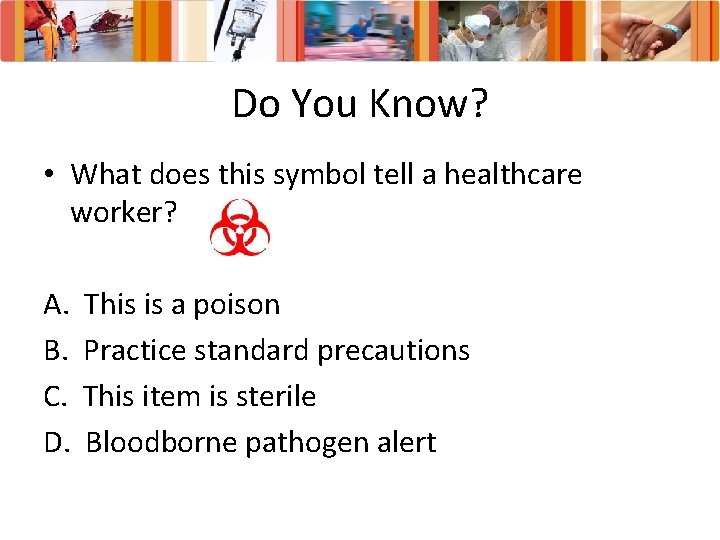 Do You Know?

• What does this symbol tell a healthcare worker?

A. This is a poison
B. Practice standard precautions
C. This item is sterile
D. Bloodborne pathogen alert